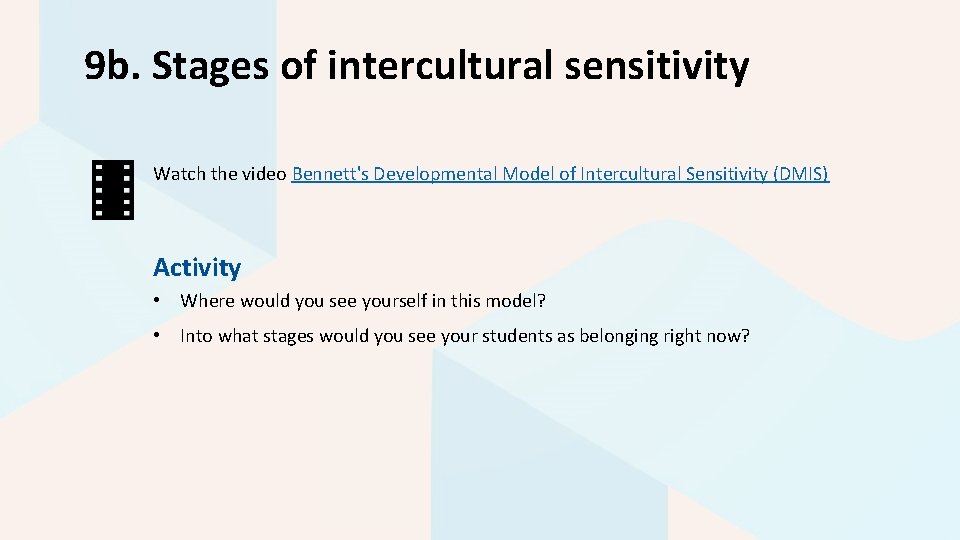 9b. Stages of intercultural sensitivity

Watch the video Bennett's Developmental Model of Intercultural Sensitivity (DMIS)

Activity

• Where would you see yourself in this model?

• Into what stages would you see your students as belonging right now?